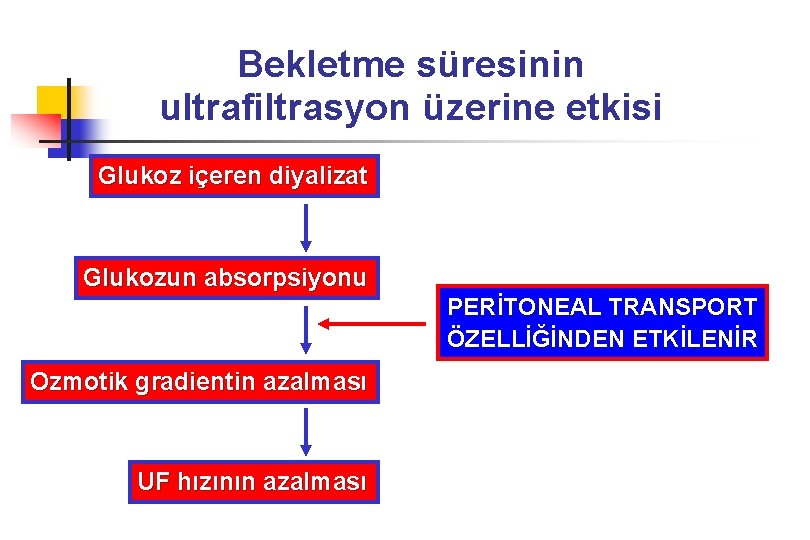 Bekletme süresinin ultrafiltrasyon üzerine etkisi

Glukoz içeren diyalizat

Glukozun absorpsiyonu

PERİTONEAL TRANSPORT ÖZELLİĞİNDEN ETKİLENİR

Ozmotik gradientin azalması

UF hızının azalması